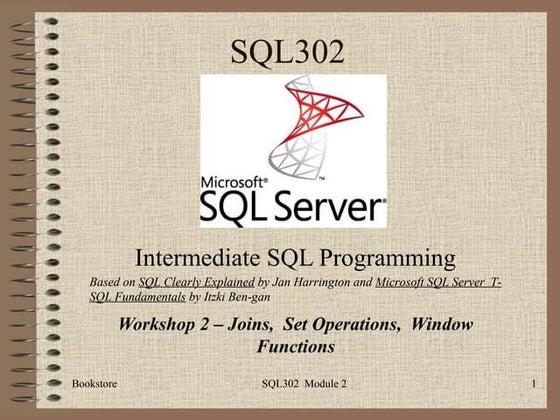 SQL302

Microsoft®
SQL Server®

Intermediate SQL Programming

Based on SQL Clearly Explained by Jan Harrington and Microsoft SQL Server T-SQL Fundamentals by Itzki Ben-gan

Workshop 2 – Joins, Set Operations, Window Functions

Bookstore

SQL302 Module 2

1